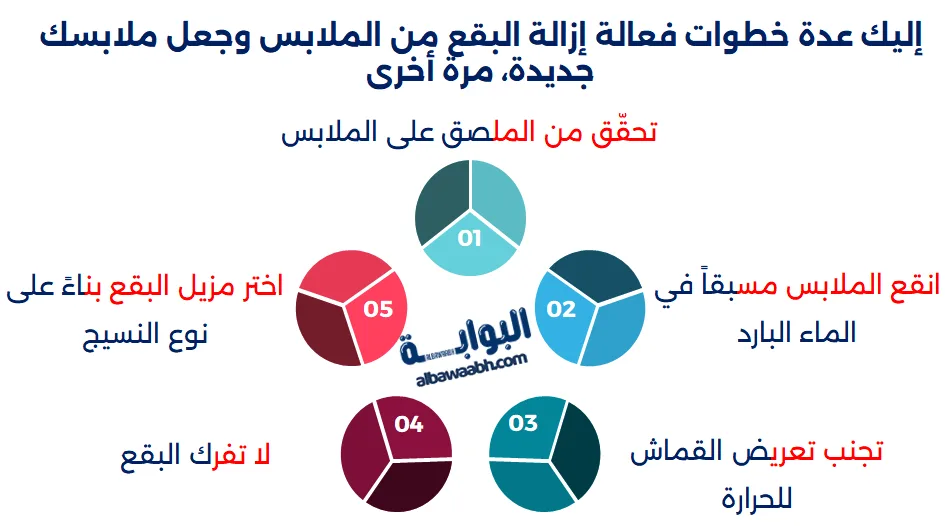 إليك عدة خطوات فعالة إزالة البقع من الملابس وجعل ملابسك جديدة، مرة أخرى

تحقّق من الملصق على الملابس

01

انقع الملابس مسبقاً في الماء البارد

02

تجنب تعريض القماش للحرارة

03

لا تفرك البقع

04

اختر مزيل البقع بناءً على نوع النسيج

05

البوابة
albawaabh.com